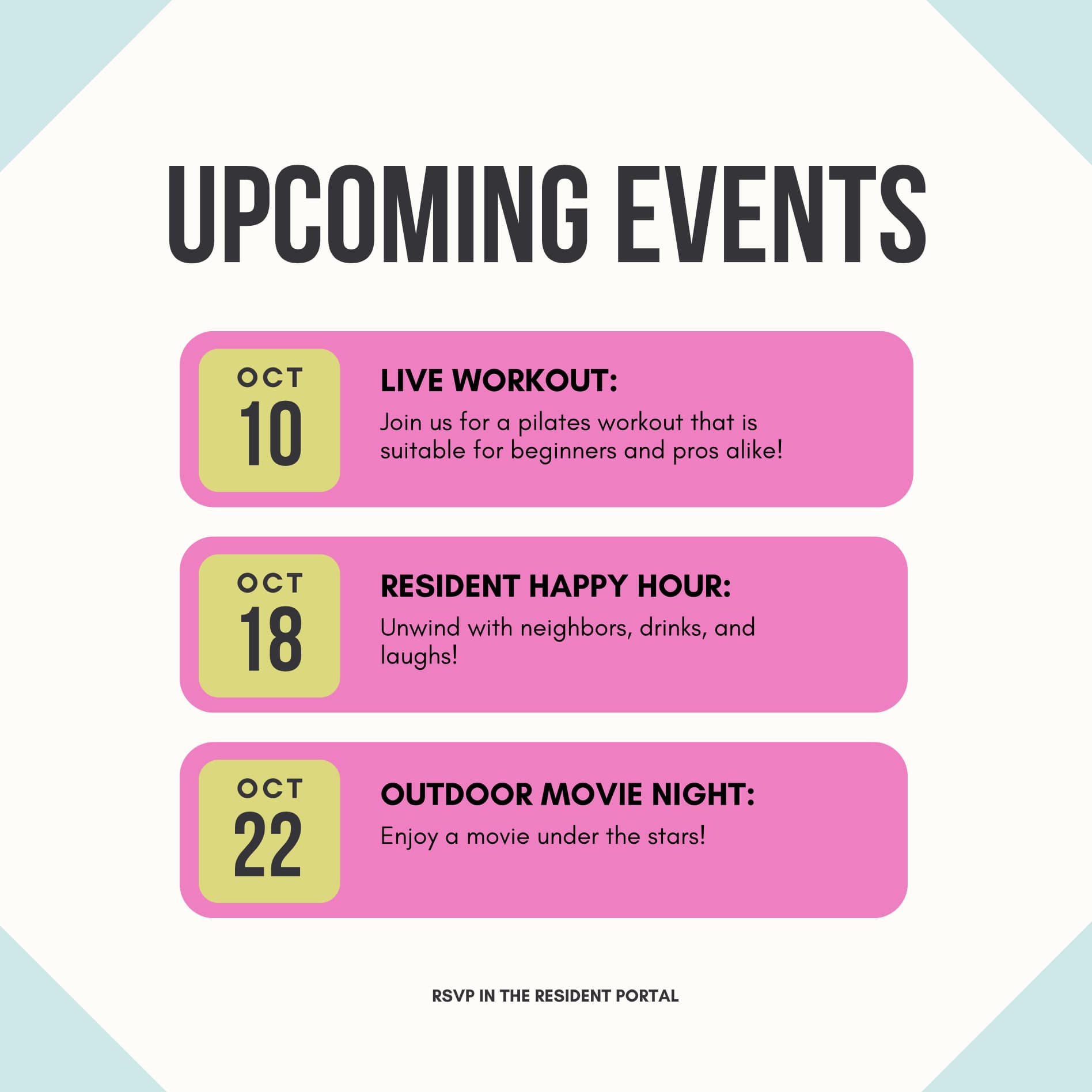 UPCOMING EVENTS

OCT
10

LIVE WORKOUT:
Join us for a pilates workout that is suitable for beginners and pros alike!

OCT
18

RESIDENT HAPPY HOUR:
Unwind with neighbors, drinks, and laughs!

OCT
22

OUTDOOR MOVIE NIGHT:
Enjoy a movie under the stars!

RSVP IN THE RESIDENT PORTAL